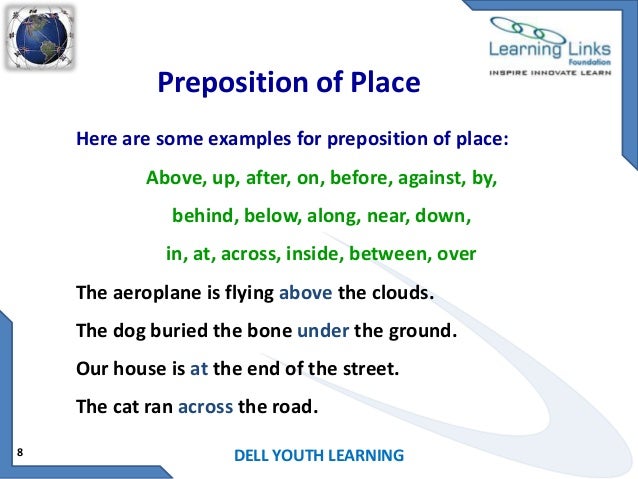 Learning Links
Foundation
INSPIRE INNOVATE LEARN

Preposition of Place

Here are some examples for preposition of place:

Above, up, after, on, before, against, by,

behind, below, along, near, down,

in, at, across, inside, between, over

The aeroplane is flying above the clouds.

The dog buried the bone under the ground.

Our house is at the end of the street.

The cat ran across the road.

8

DELL YOUTH LEARNING